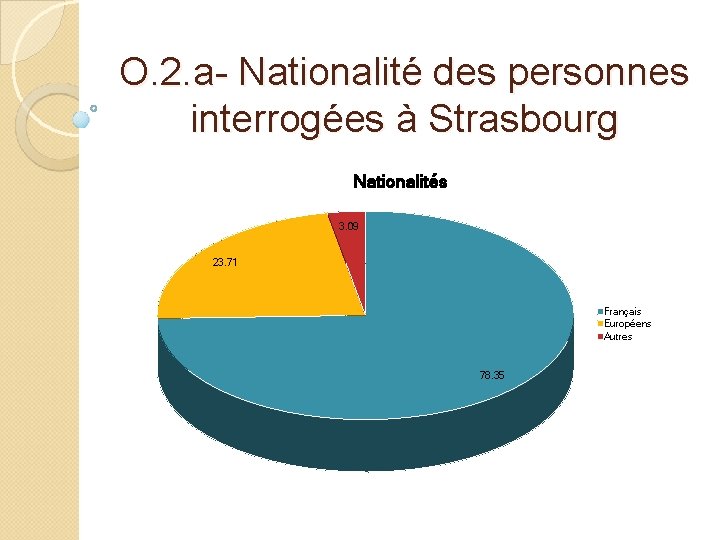 O.2.a- Nationalité des personnes interrogées à Strasbourg

Nationalités

3.09

23.71

78.35

Français
Européens
Autres